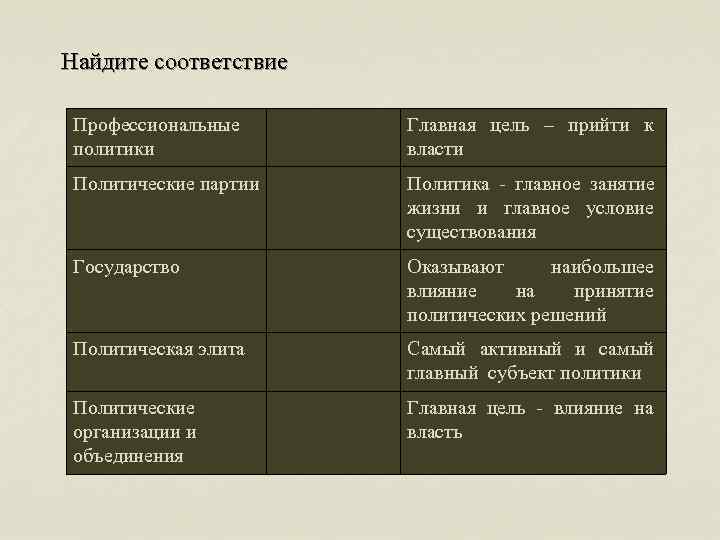 Найдите соответствие

| | | |
|---|---|---|
| Профессиональные политики | | Главная цель – прийти к власти |
| Политические партии | | Политика - главное занятие жизни и главное условие существования |
| Государство | | Оказывают наибольшее влияние на принятие политических решений |
| Политическая элита | | Самый активный и самый главный субъект политики |
| Политические организации и объединения | | Главная цель - влияние на власть |